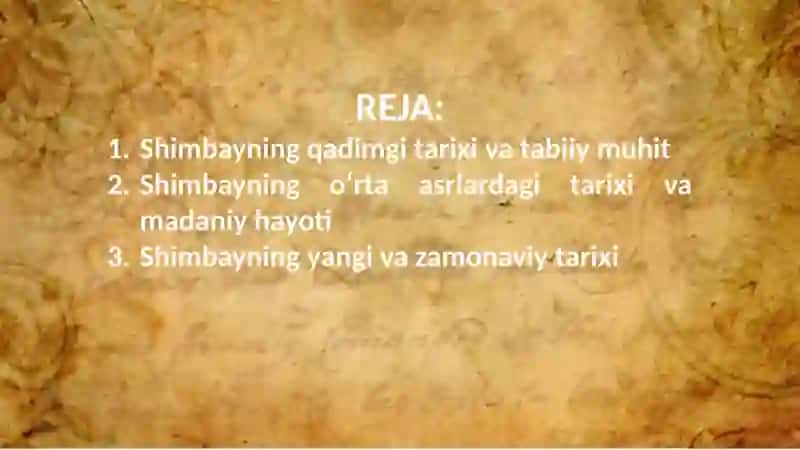 REJA:

1. Shimbayning qadimgi tarixi va tabiiy muhit
2. Shimbayning oʻrta asrlardagi tarixi va madaniy hayoti
3. Shimbayning yangi va zamonaviy tarixi